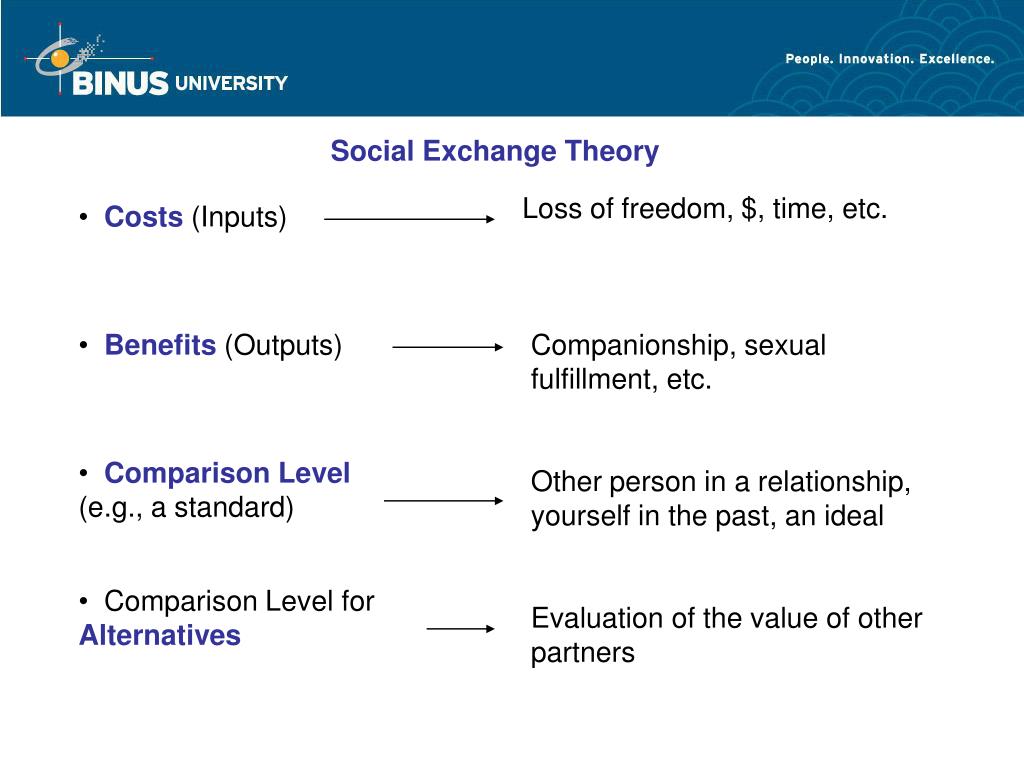 BINUS UNIVERSITY

People. Innovation. Excellence.

Social Exchange Theory

• Costs (Inputs)

Loss of freedom, \$, time, etc.

• Benefits (Outputs)

Companionship, sexual fulfillment, etc.

• Comparison Level (e.g., a standard)

Other person in a relationship, yourself in the past, an ideal

• Comparison Level for Alternatives

Evaluation of the value of other partners